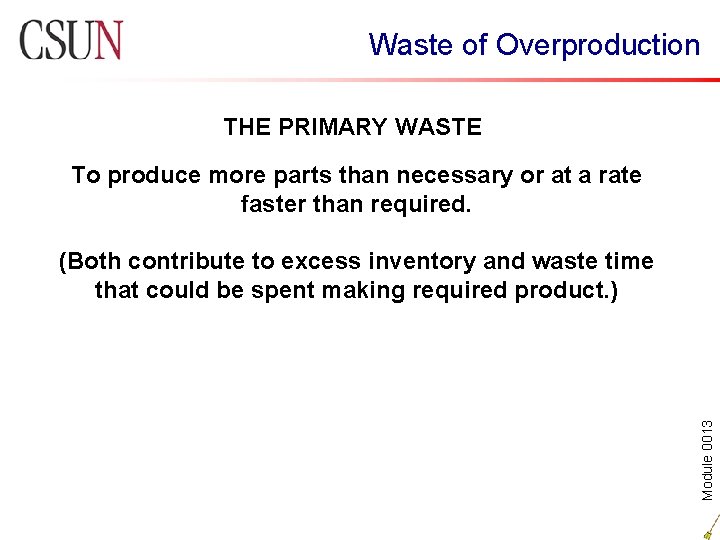 CSUN

Waste of Overproduction

THE PRIMARY WASTE

To produce more parts than necessary or at a rate faster than required.

(Both contribute to excess inventory and waste time that could be spent making required product.)

Module 0013